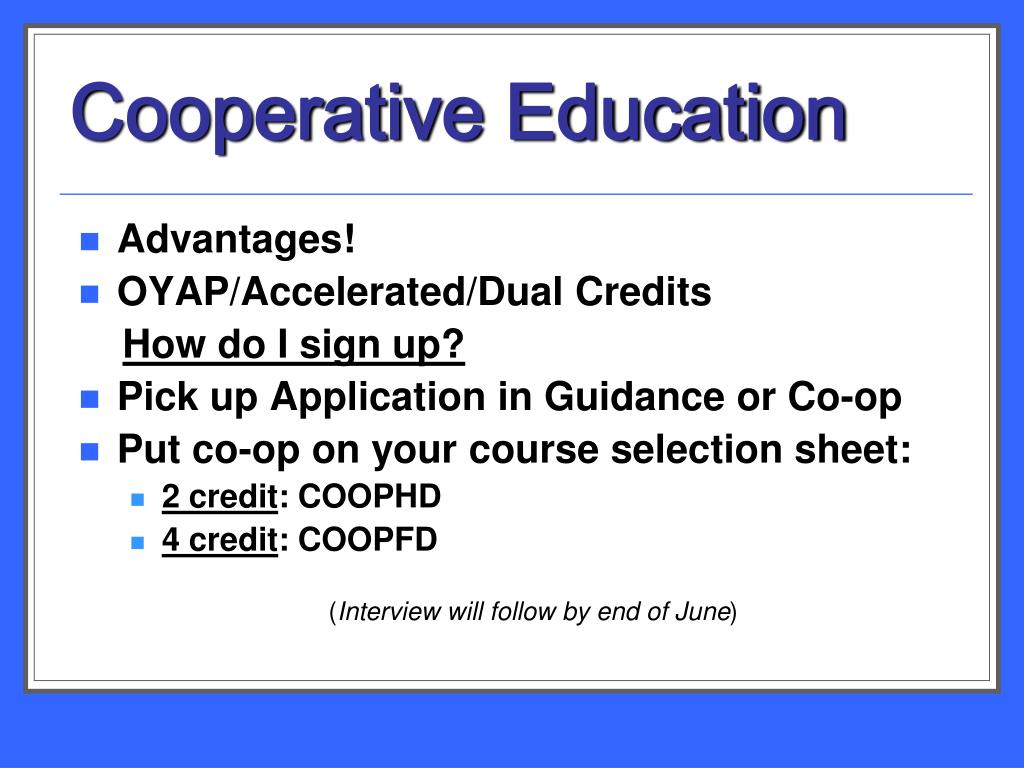 Cooperative Education

- Advantages!
- OYAP/Accelerated/Dual Credits

How do I sign up?

- Pick up Application in Guidance or Co-op
- Put co-op on your course selection sheet:
  - 2 credit: COOPHD
  - 4 credit: COOPFD

(Interview will follow by end of June)